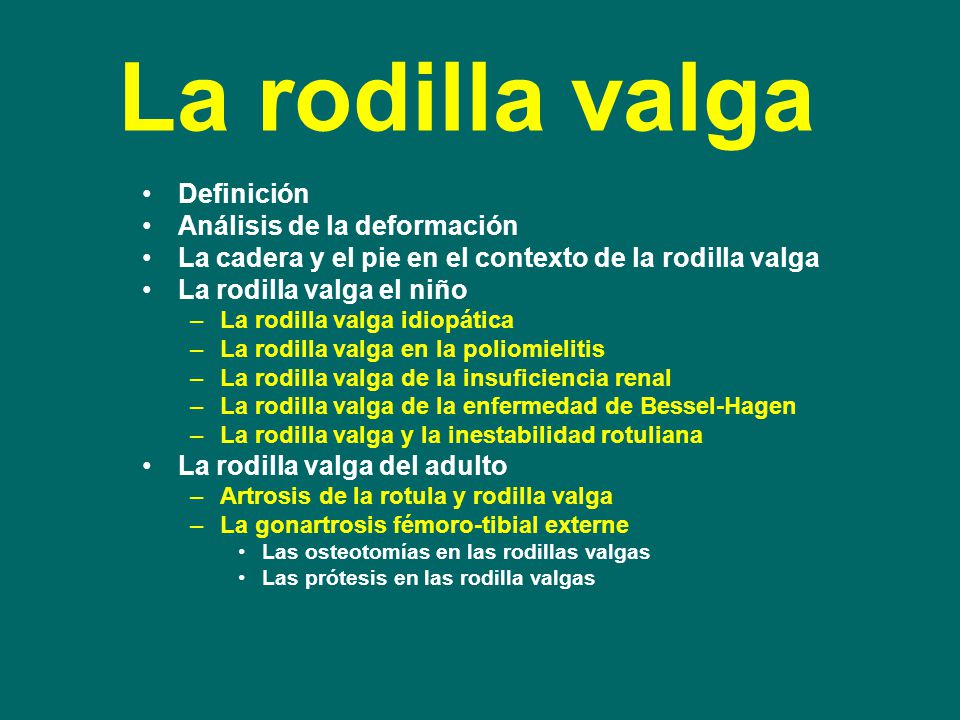 La rodilla valga

• Definición
• Análisis de la deformación
• La cadera y el pie en el contexto de la rodilla valga
• La rodilla valga el niño
– La rodilla valga idiopática
– La rodilla valga en la poliomielitis
– La rodilla valga de la insuficiencia renal
– La rodilla valga de la enfermedad de Bessel-Hagen
– La rodilla valga y la inestabilidad rotuliana
• La rodilla valga del adulto
– Artrosis de la rotula y rodilla valga
– La gonartrosis fémoro-tibial externe
• Las osteotomías en las rodillas valgas
• Las prótesis en las rodilla valgas